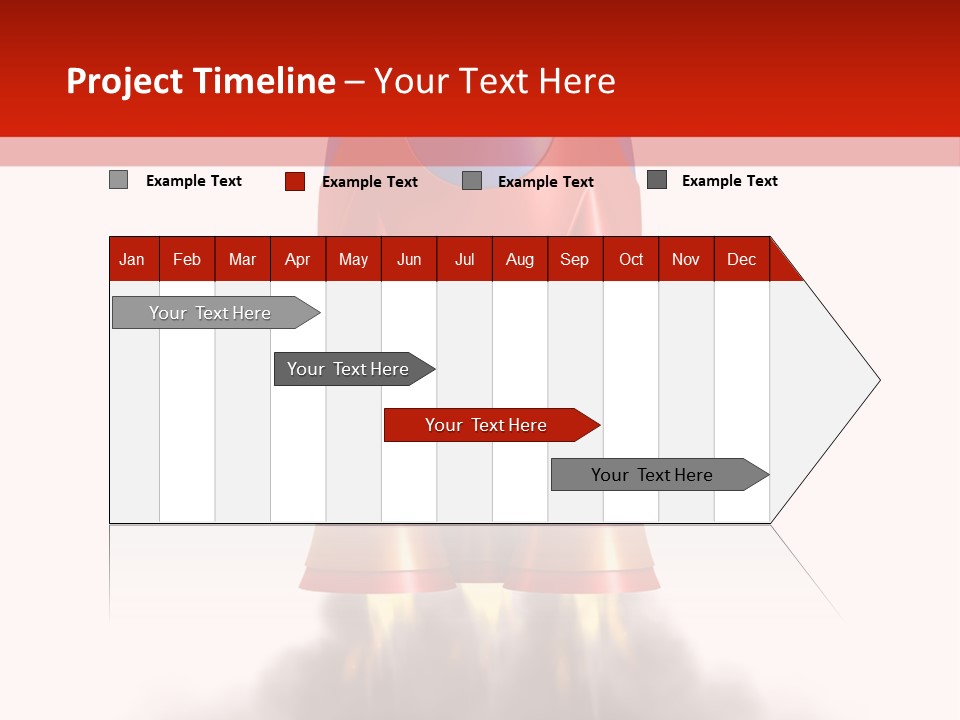 Project Timeline – Your Text Here

Example Text Example Text Example Text Example Text

| Jan | Feb | Mar | Apr | May | Jun | Jul | Aug | Sep | Oct | Nov | Dec |
|---|---|---|---|---|---|---|---|---|---|---|---|

Your Text Here

Your Text Here

Your Text Here

Your Text Here